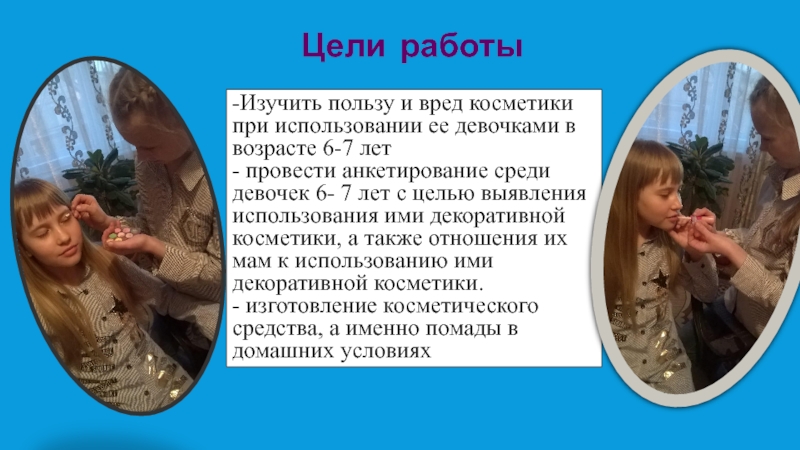 Цели работы

-Изучить пользу и вред косметики при использовании ее девочками в возрасте 6-7 лет
- провести анкетирование среди девочек 6- 7 лет с целью выявления использования ими декоративной косметики, а также отношения их мам к использованию ими декоративной косметики.
- изготовление косметического средства, а именно помады в домашних условиях